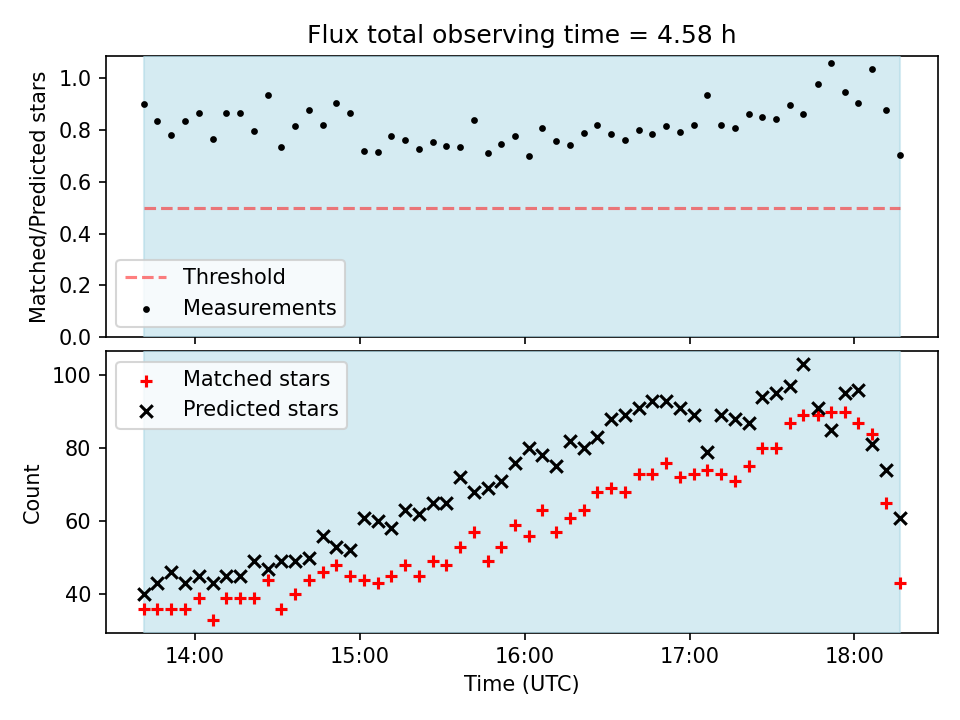 Flux total observing time = 4.58 h

Matched/Predicted stars

1.0
0.8
0.6
0.4
0.2
0.0

Threshold
Measurements

Matched stars
Predicted stars

Count

100
80
60
40

14:00
15:00
16:00
17:00
18:00

Time (UTC)